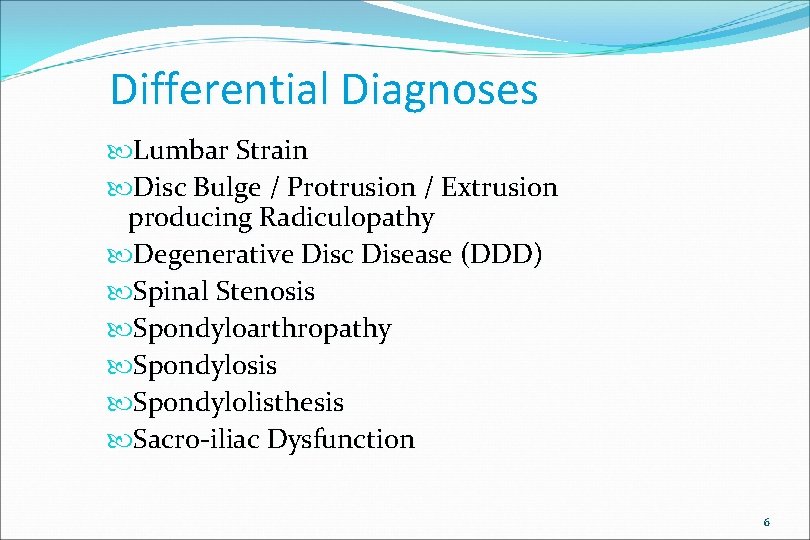 Differential Diagnoses

Lumbar Strain
Disc Bulge / Protrusion / Extrusion producing Radiculopathy
Degenerative Disc Disease (DDD)
Spinal Stenosis
Spondyloarthropathy
Spondylosis
Spondylolisthesis
Sacro-iliac Dysfunction

6